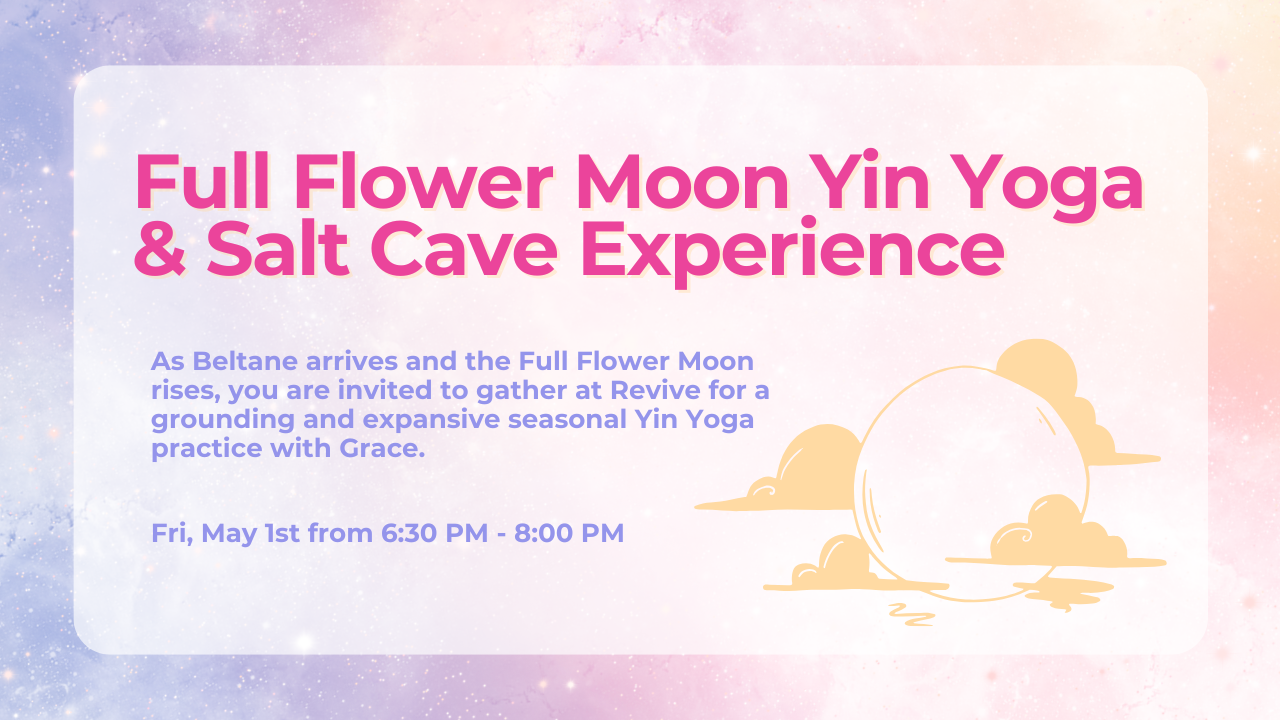 Full Flower Moon Yin Yoga & Salt Cave Experience

As Beltane arrives and the Full Flower Moon rises, you are invited to gather at Revive for a grounding and expansive seasonal Yin Yoga practice with Grace.

Fri, May 1st from 6:30 PM - 8:00 PM